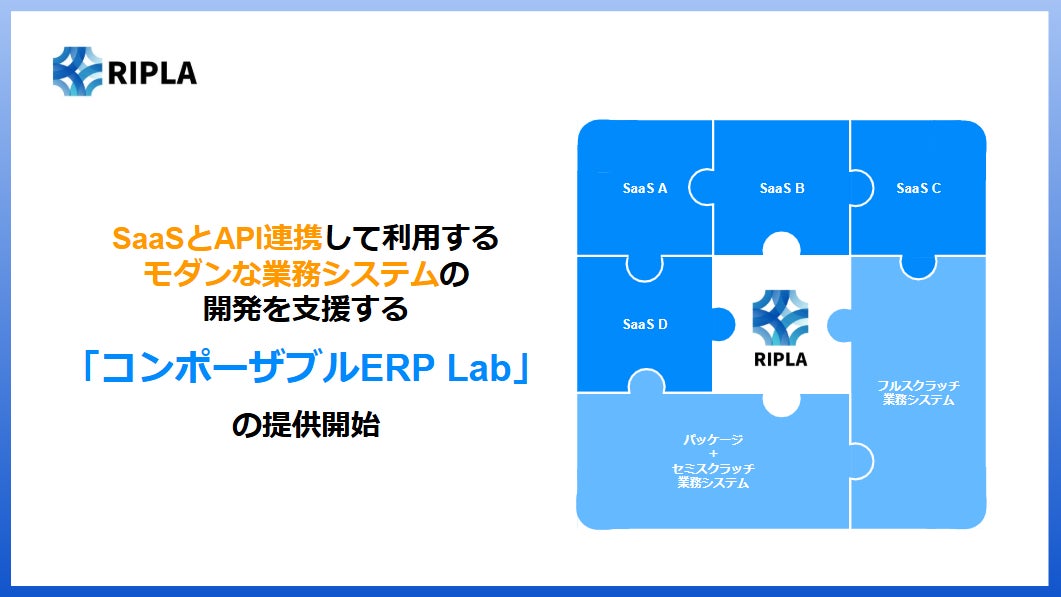 RIPLA

SaaSとAPI連携して利用する
モダンな業務システムの
開発を支援する

「コンポーザブルERP Lab」

の提供開始

SaaS A

SaaS B

SaaS C

SaaS D

RIPLA

フルスクラッチ
業務システム

パッケージ
+
セミスクラッチ
業務システム